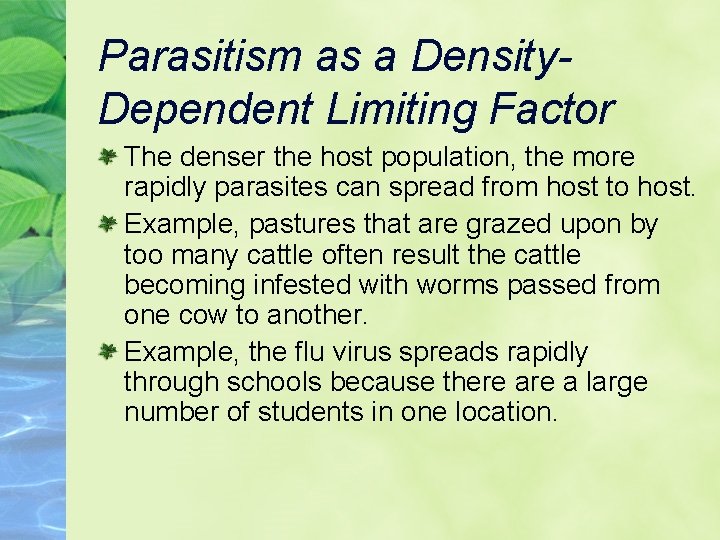 Parasitism as a Density-Dependent Limiting Factor

The denser the host population, the more rapidly parasites can spread from host to host.

Example, pastures that are grazed upon by too many cattle often result the cattle becoming infested with worms passed from one cow to another.

Example, the flu virus spreads rapidly through schools because there are a large number of students in one location.